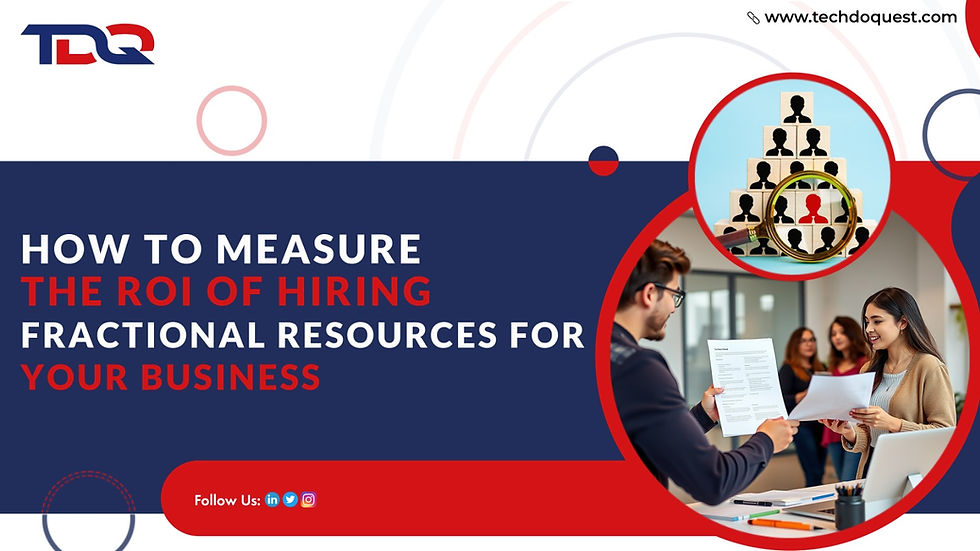 TDQ

www.techdoquest.com

HOW TO MEASURE THE ROI OF HIRING FRACTIONAL RESOURCES FOR YOUR BUSINESS

Follow Us: